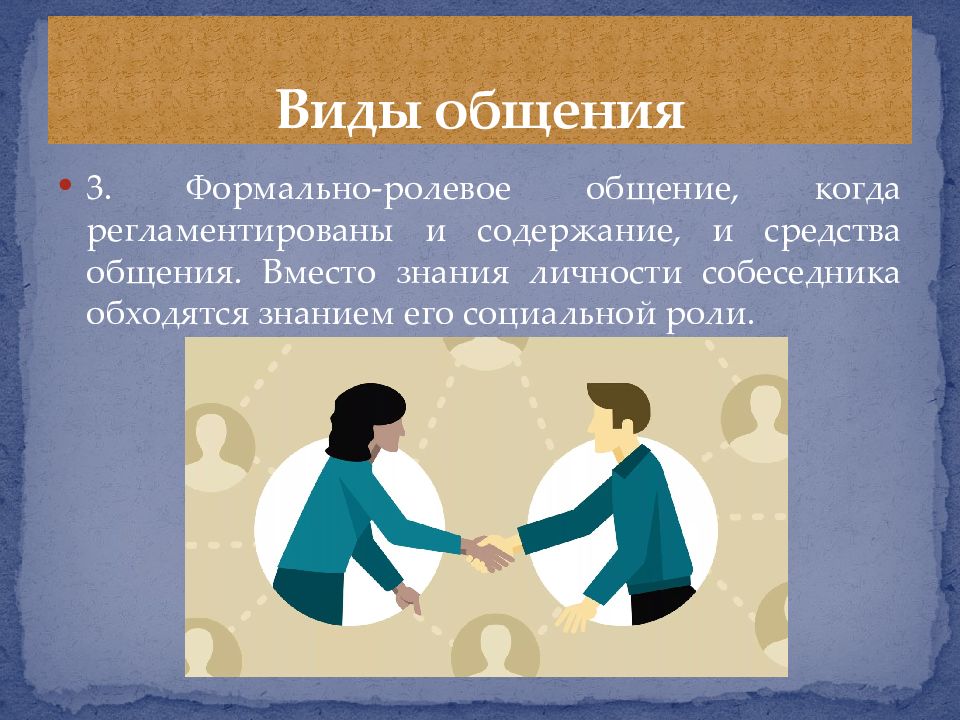 Виды общения

• 3. Формально-ролевое общение, когда регламентированы и содержание, и средства общения. Вместо знания личности собеседника обходятся знанием его социальной роли.